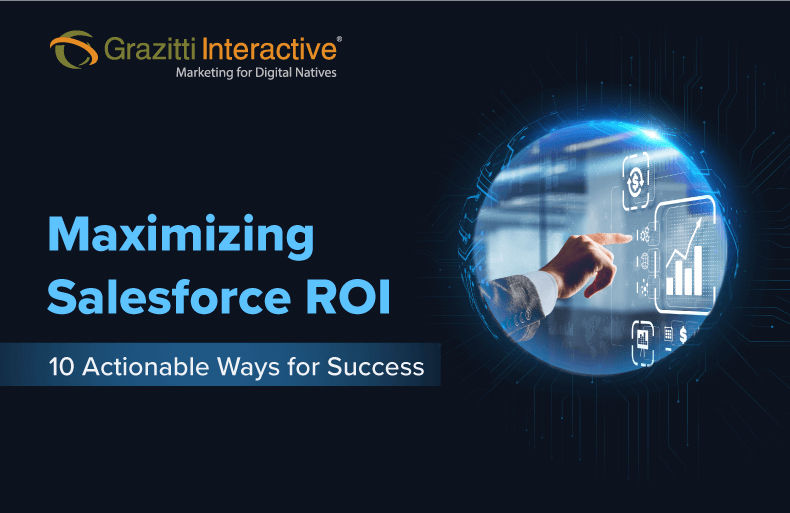 Grazitti Interactive®
Marketing for Digital Natives

Maximizing Salesforce ROI

10 Actionable Ways for Success